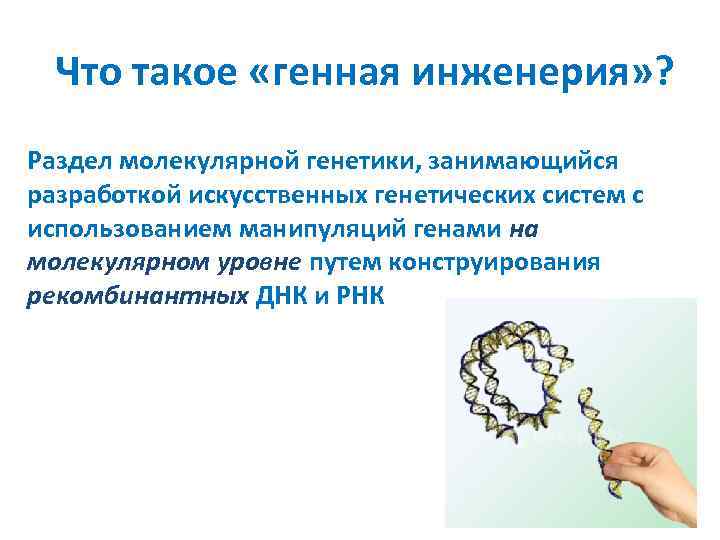 Что такое «генная инженерия»?

Раздел молекулярной генетики, занимающийся разработкой искусственных генетических систем с использованием манипуляций генами на молекулярном уровне путем конструирования рекомбинантных ДНК и РНК